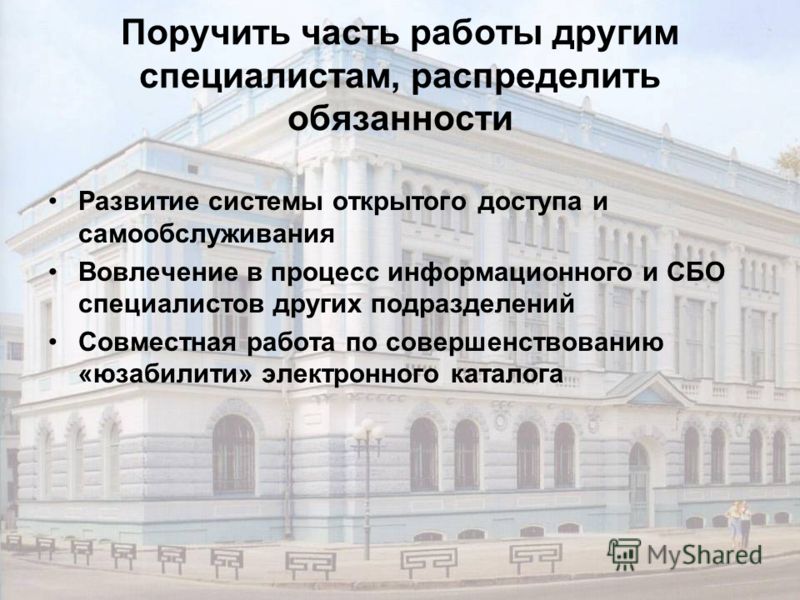 Поручить часть работы другим специалистам, распределить обязанности

• Развитие системы открытого доступа и самообслуживания
• Вовлечение в процесс информационного и СБО специалистов других подразделений
• Совместная работа по совершенствованию «юзабилити» электронного каталога

MyShared